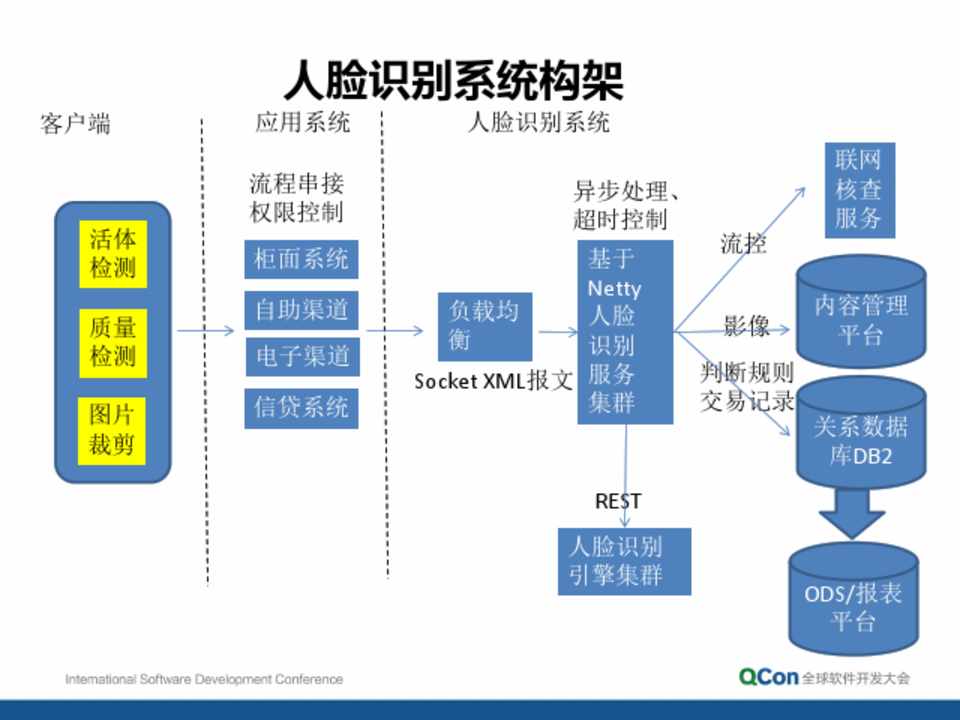 人脸识别系统构架

客户端

应用系统

人脸识别系统

活体检测

质量检测

图片裁剪

流程串接
权限控制

柜面系统

自助渠道

电子渠道

信贷系统

负载均衡

Socket XML报文

异步处理、
超时控制

基于Netty人脸识别服务集群

REST

人脸识别引擎集群

流控

影像

判断规则
交易记录

联网核查服务

内容管理平台

关系数据库DB2

ODS/报表平台

International Software Development Conference

QCon 全球软件开发大会